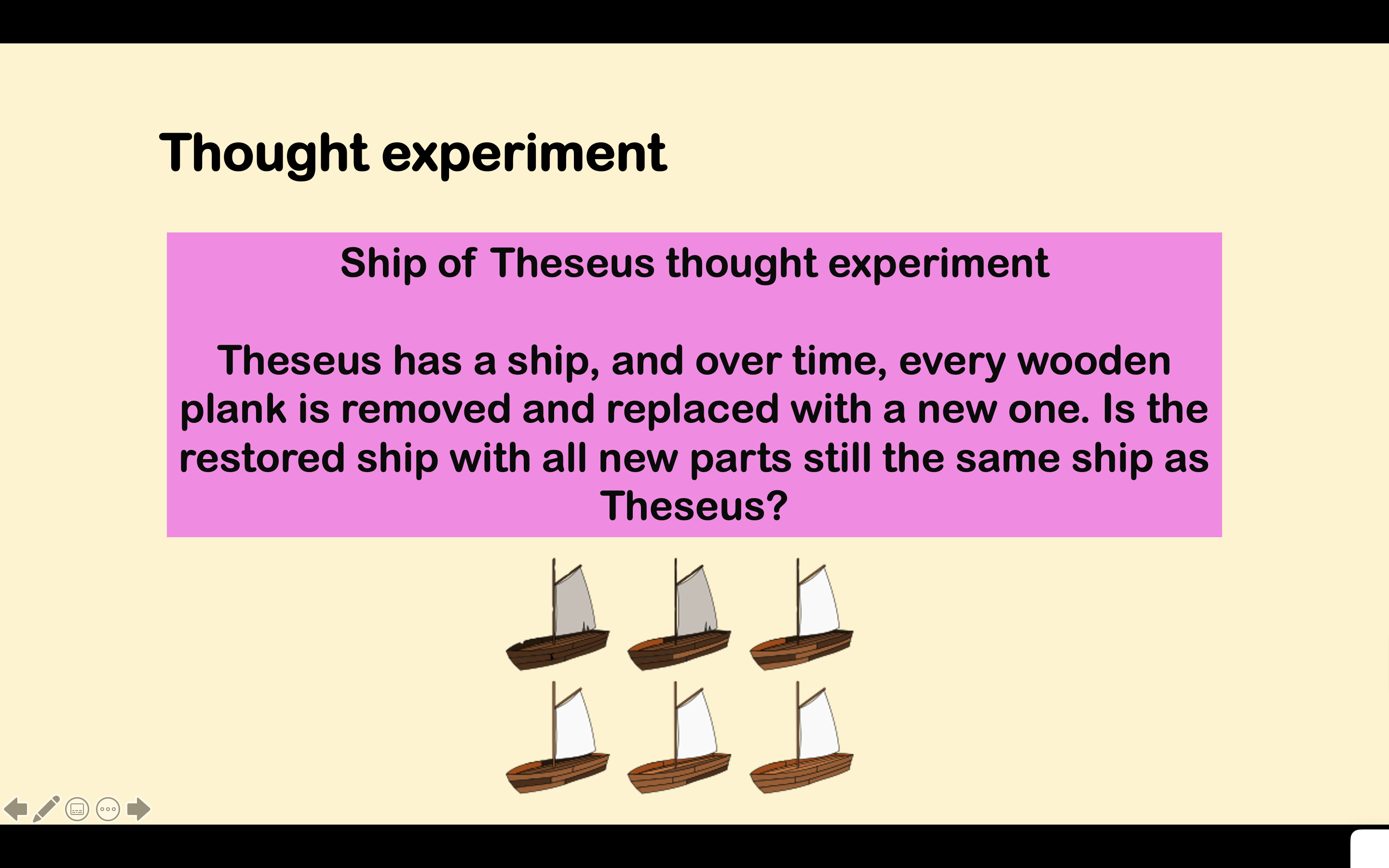 Thought experiment

Ship of Theseus thought experiment

Theseus has a ship, and over time, every wooden plank is removed and replaced with a new one. Is the restored ship with all new parts still the same ship as Theseus?